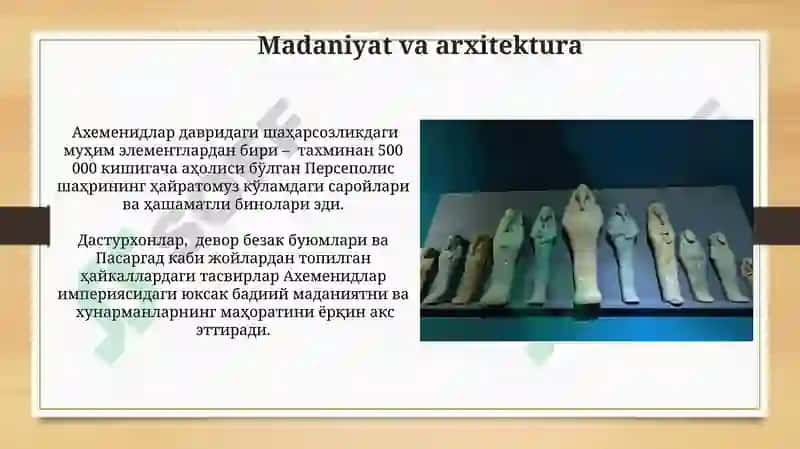 Madaniyat va arxitektura

Ахеменидлар давридаги шаҳарсозликдаги муҳим элементлардан бири – тахминан 500 000 кишигача аҳолиси бўлган Персеполис шаҳрининг ҳайратомуз кўламдаги саройлари ва ҳашаматли бинолари эди.

Дастурхонлар, девор безак буюмлари ва Пасаргад каби жойлардан топилган ҳайкаллардаги тасвирлар Ахеменидлар империясидаги юксак бадиий маданиятни ва хунарманларнинг маҳоратини ёрқин акс эттиради.